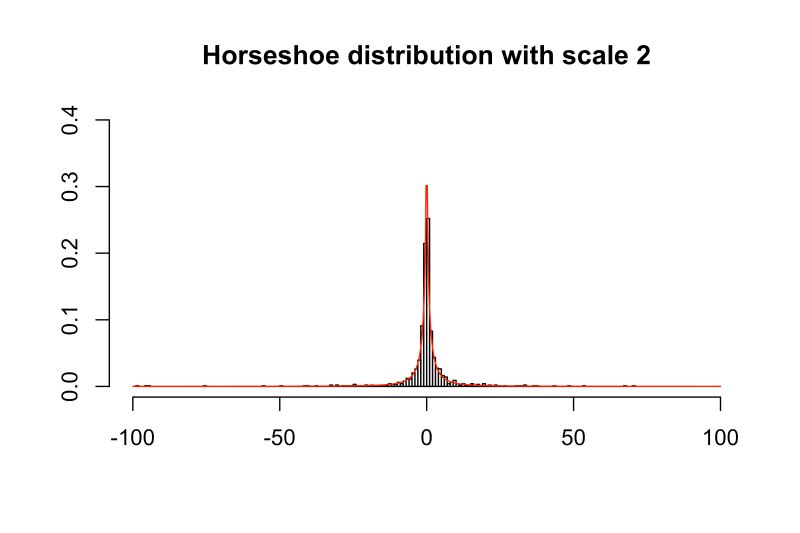 Horseshoe distribution with scale 2

0.4
0.3
0.2
0.1
0.0

-100
-50
0
50
100